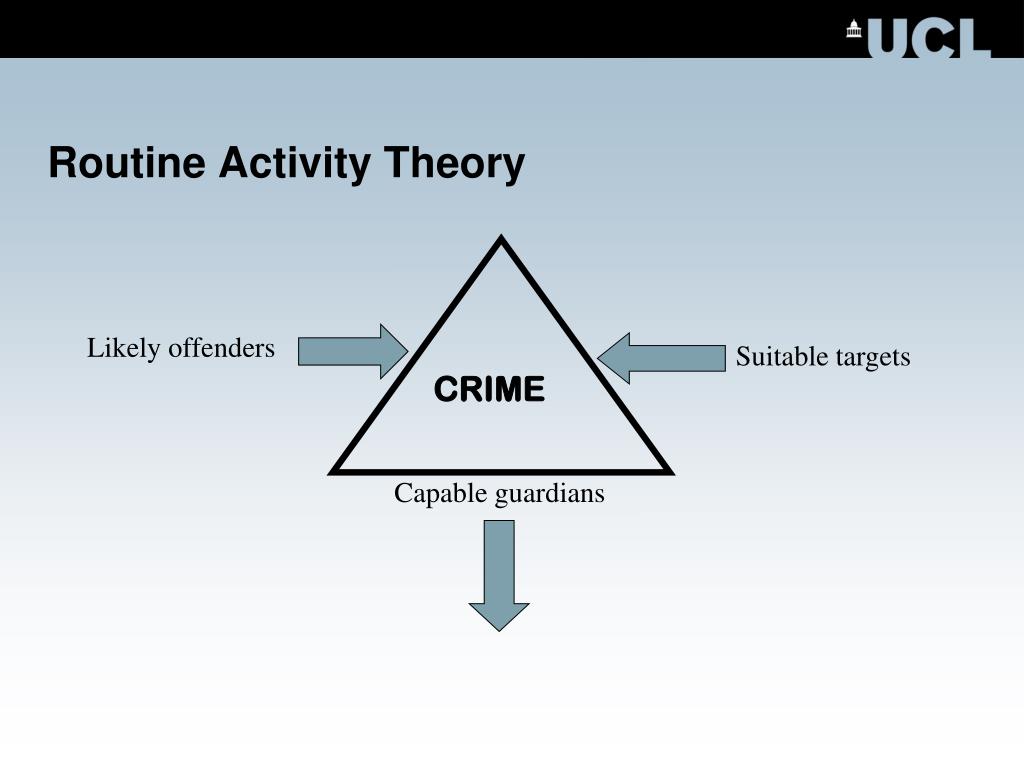 UCL

Routine Activity Theory

Likely offenders

CRIME

Suitable targets

Capable guardians